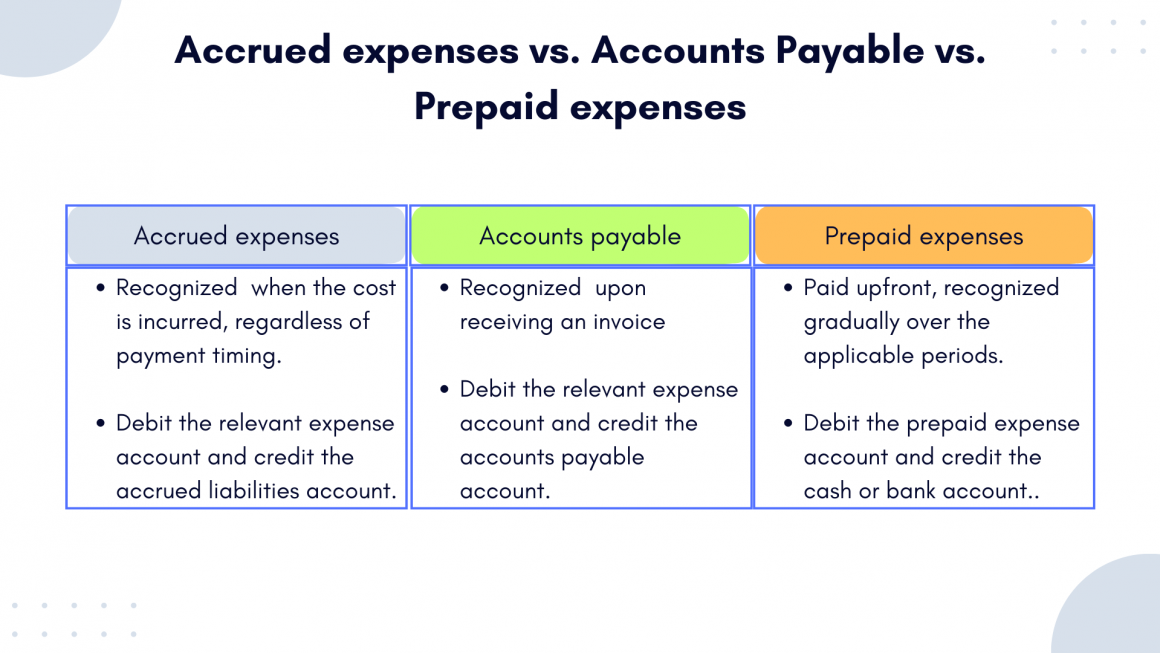 Accrued expenses vs. Accounts Payable vs. Prepaid expenses

| Accrued expenses | Accounts payable | Prepaid expenses |
|---|---|---|
| • Recognized when the cost is incurred, regardless of payment timing. • Debit the relevant expense account and credit the accrued liabilities account. | • Recognized upon receiving an invoice • Debit the relevant expense account and credit the accounts payable account. | • Paid upfront, recognized gradually over the applicable periods. • Debit the prepaid expense account and credit the cash or bank account.. |